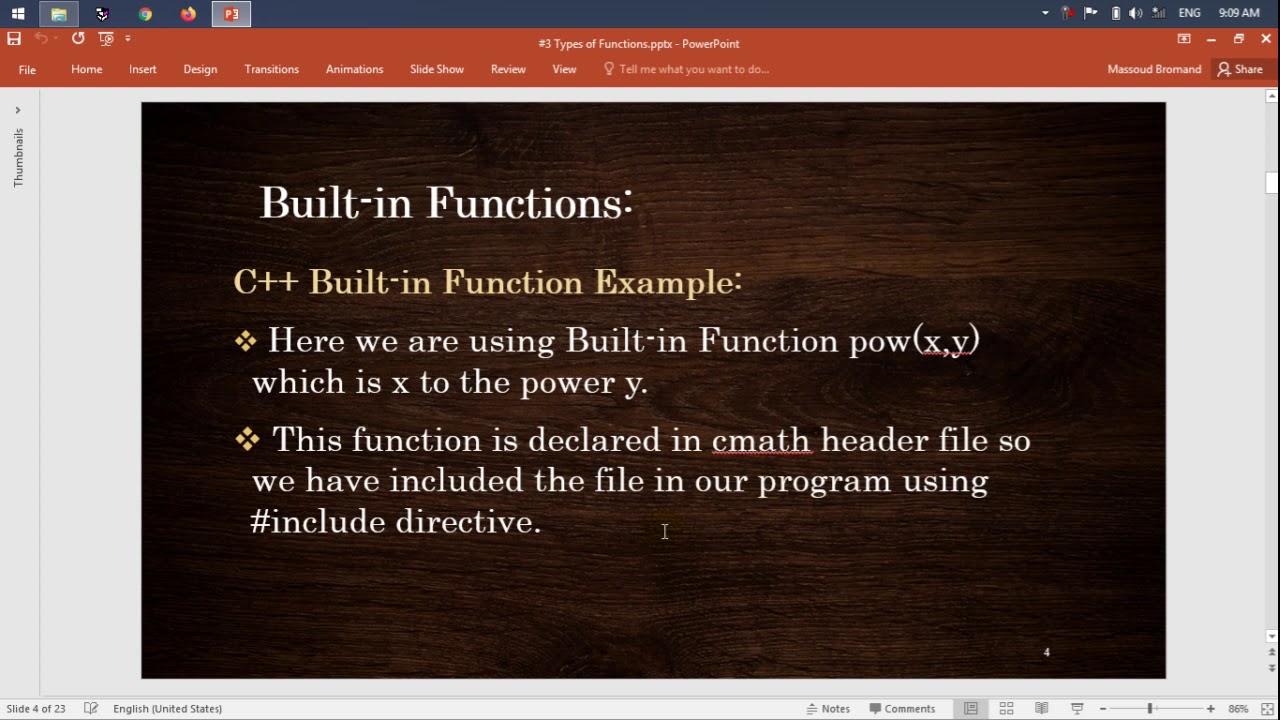 ENG 9:09 AM

#3 Types of Functions.pptx - PowerPoint

File Home Insert Design Transitions Animations Slide Show Review View Tell me what you want to do... Massoud Bromand Share

Thumbnails

Built-in Functions:

C++ Built-in Function Example:

❖ Here we are using Built-in Function pow(x,y) which is x to the power y.

❖ This function is declared in cmath header file so we have included the file in our program using #include directive.

4

Slide 4 of 23 English (United States) Notes Comments 86%